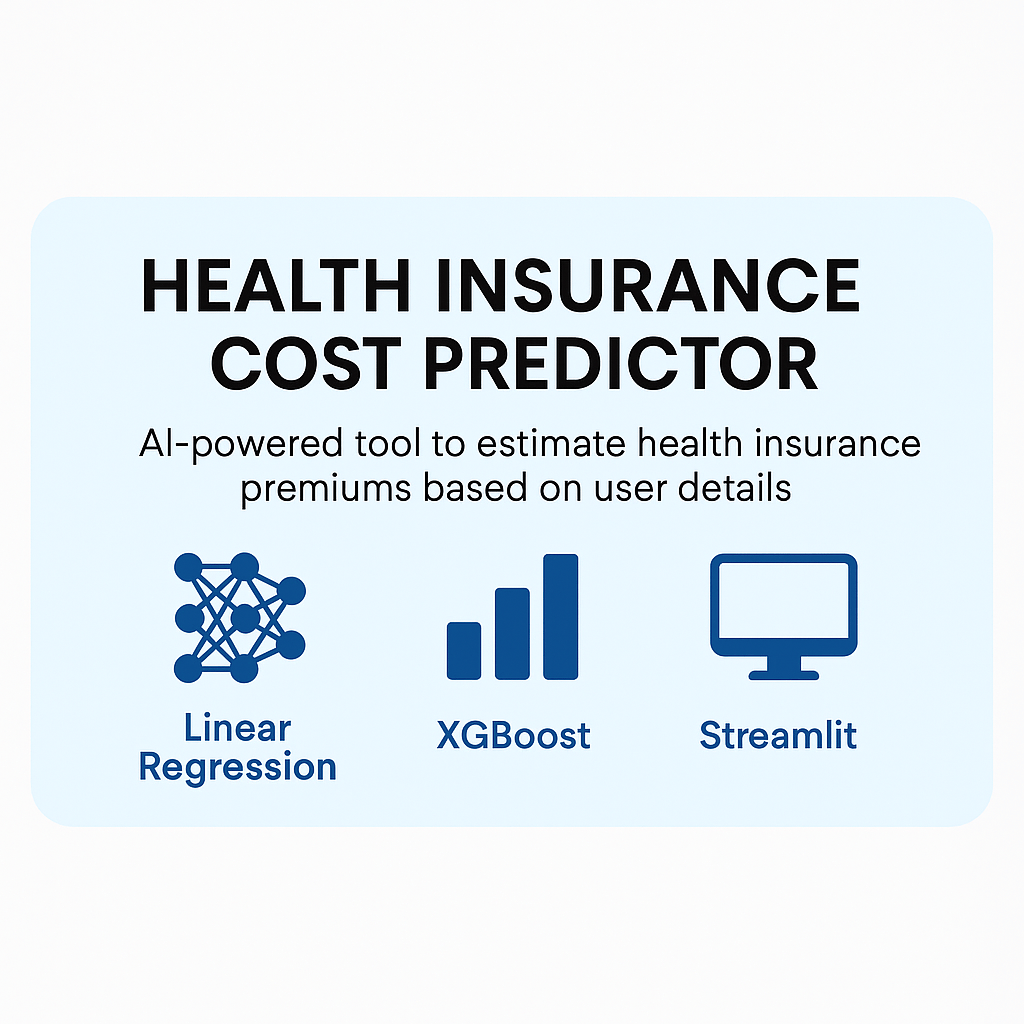 HEALTH INSURANCE COST PREDICTOR

AI-powered tool to estimate health insurance premiums based on user details

Linear Regression

XGBoost

Streamlit